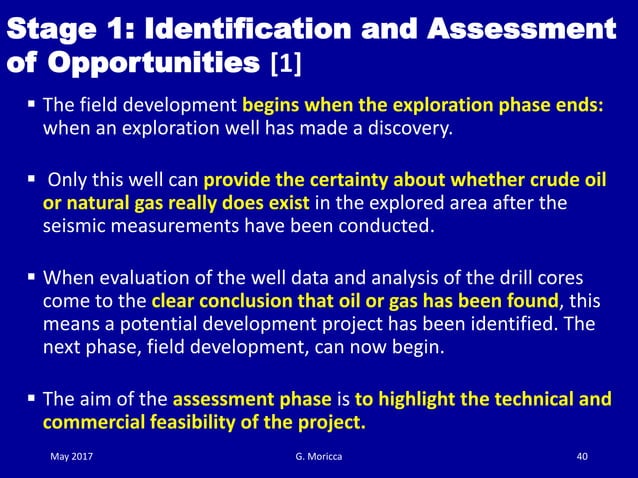 Stage 1: Identification and Assessment of Opportunities [1]

▪ The field development begins when the exploration phase ends: when an exploration well has made a discovery.

▪ Only this well can provide the certainty about whether crude oil or natural gas really does exist in the explored area after the seismic measurements have been conducted.

▪ When evaluation of the well data and analysis of the drill cores come to the clear conclusion that oil or gas has been found, this means a potential development project has been identified. The next phase, field development, can now begin.

▪ The aim of the assessment phase is to highlight the technical and commercial feasibility of the project.

May 2017 G. Moricca 40